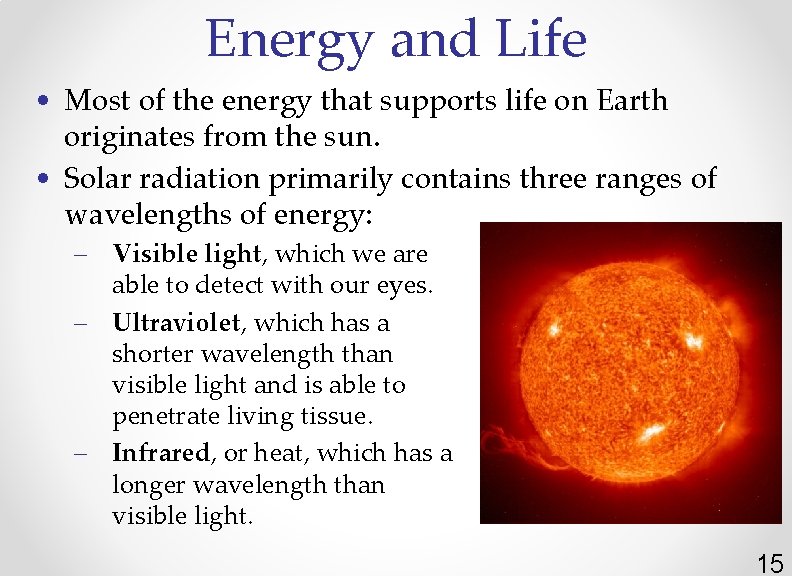 Energy and Life

• Most of the energy that supports life on Earth originates from the sun.

• Solar radiation primarily contains three ranges of wavelengths of energy:

– Visible light, which we are able to detect with our eyes.

– Ultraviolet, which has a shorter wavelength than visible light and is able to penetrate living tissue.

– Infrared, or heat, which has a longer wavelength than visible light.

15